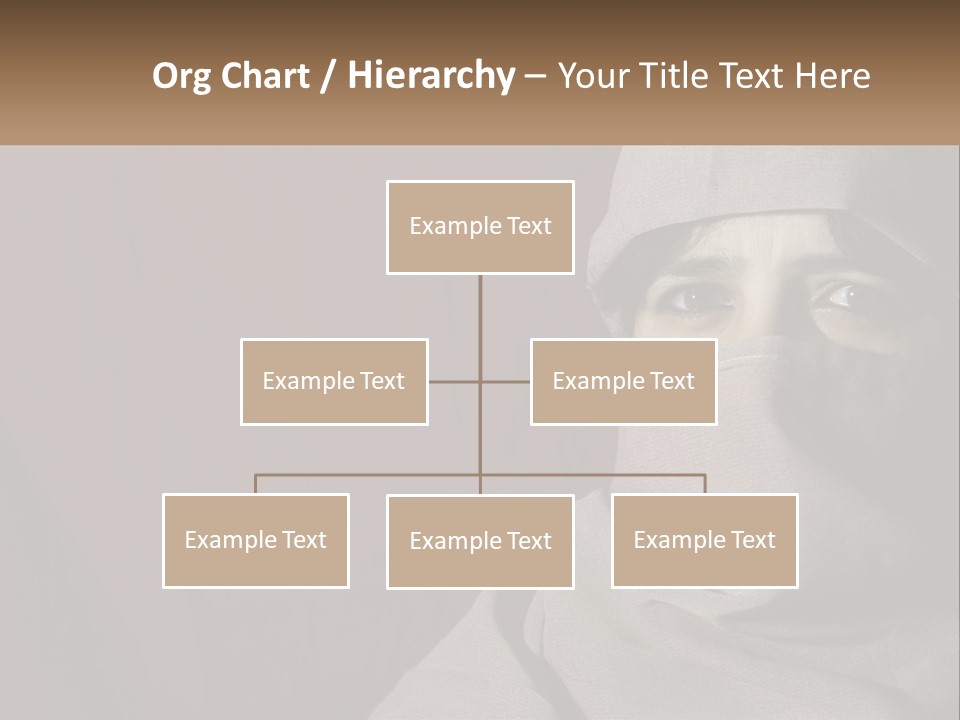 Org Chart / Hierarchy – Your Title Text Here

Example Text

Example Text

Example Text

Example Text

Example Text

Example Text